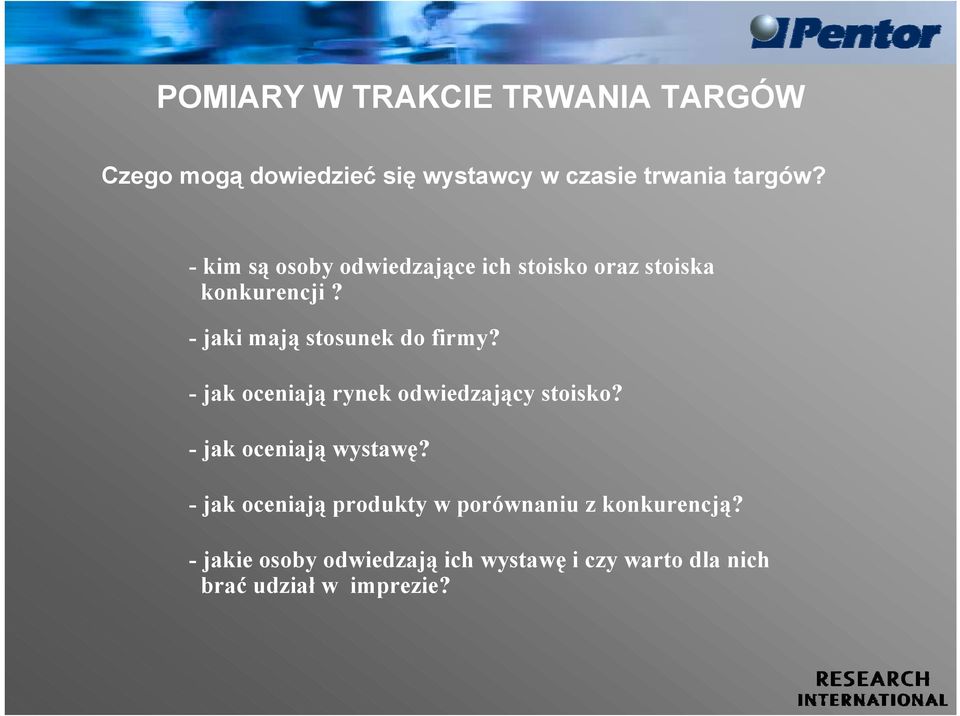 Pentor

POMIARY W TRAKCIE TRWANIA TARGÓW

Czego mogą dowiedzieć się wystawcy w czasie trwania targów?

- kim są osoby odwiedzające ich stoisko oraz stoiska konkurencji ?

- jaki mają stosunek do firmy?

- jak oceniają rynek odwiedzający stoisko?

- jak oceniają wystawę?

- jak oceniają produkty w porównaniu z konkurencją?

- jakie osoby odwiedzają ich wystawę i czy warto dla nich brać udział w imprezie?

RESEARCH INTERNATIONAL